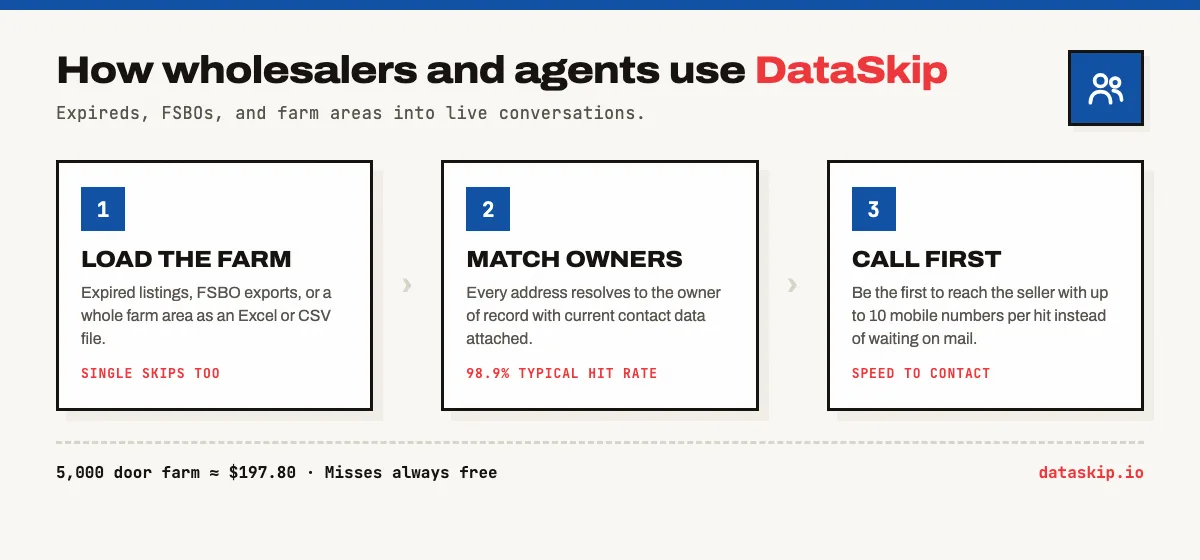 How wholesalers and agents use DataSkip

Expireds, FSBOs, and farm areas into live conversations.

1

LOAD THE FARM

Expired listings, FSBO exports, or a whole farm area as an Excel or CSV file.

SINGLE SKIPS TOO

›

2

MATCH OWNERS

Every address resolves to the owner of record with current contact data attached.

98.9% TYPICAL HIT RATE

›

3

CALL FIRST

Be the first to reach the seller with up to 10 mobile numbers per hit instead of waiting on mail.

SPEED TO CONTACT

5,000 door farm ≈ $197.80 · Misses always free

dataskip.io